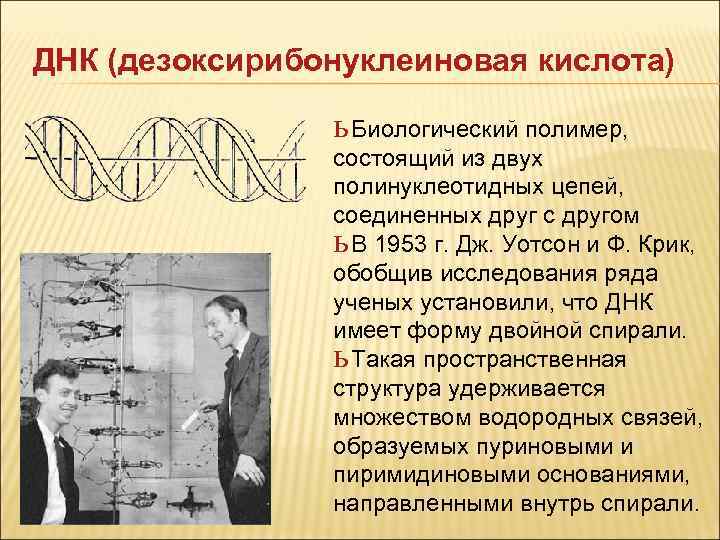 ДНК (дезоксирибонуклеиновая кислота)

ЬБиологический полимер, состоящий из двух полинуклеотидных цепей, соединенных друг с другом

ЬВ 1953 г. Дж. Уотсон и Ф. Крик, обобщив исследования ряда ученых установили, что ДНК имеет форму двойной спирали.

ЬТакая пространственная структура удерживается множеством водородных связей, образуемых пуриновыми и пиримидиновыми основаниями, направленными внутрь спирали.